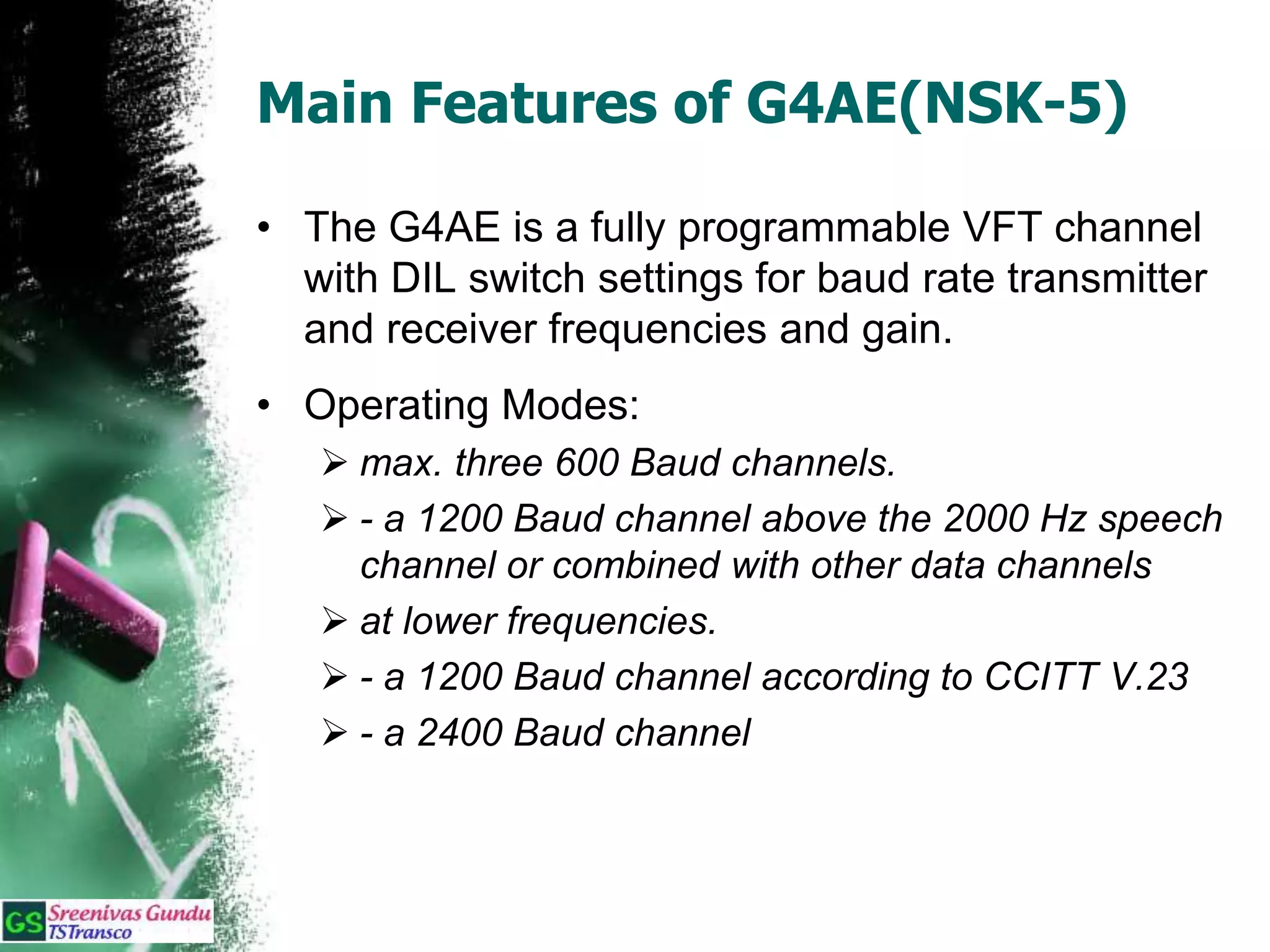 Main Features of G4AE(NSK-5)

• The G4AE is a fully programmable VFT channel with DIL switch settings for baud rate transmitter and receiver frequencies and gain.

• Operating Modes:

➢ max. three 600 Baud channels.

➢ - a 1200 Baud channel above the 2000 Hz speech channel or combined with other data channels

➢ at lower frequencies.

➢ - a 1200 Baud channel according to CCITT V.23

➢ - a 2400 Baud channel

GS Sreenivas Gundu TSTransco